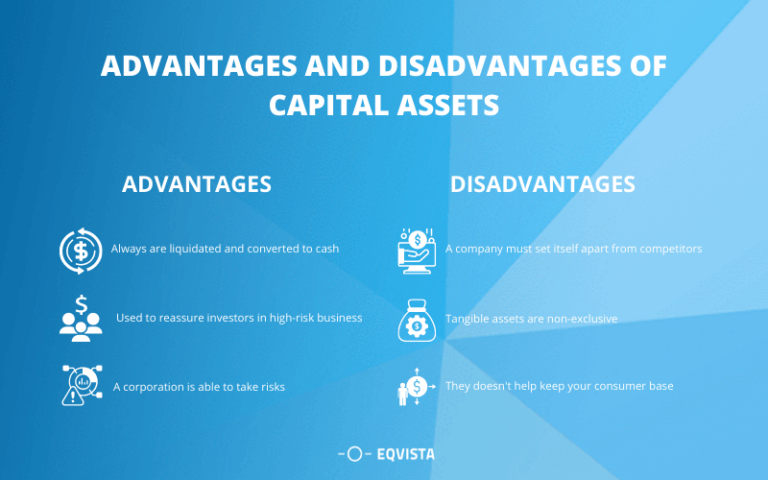 ADVANTAGES AND DISADVANTAGES OF CAPITAL ASSETS

ADVANTAGES

Always are liquidated and converted to cash

Used to reassure investors in high-risk business

A corporation is able to take risks

DISADVANTAGES

A company must set itself apart from competitors

Tangible assets are non-exclusive

They doesn't help keep your consumer base

EQVISTA